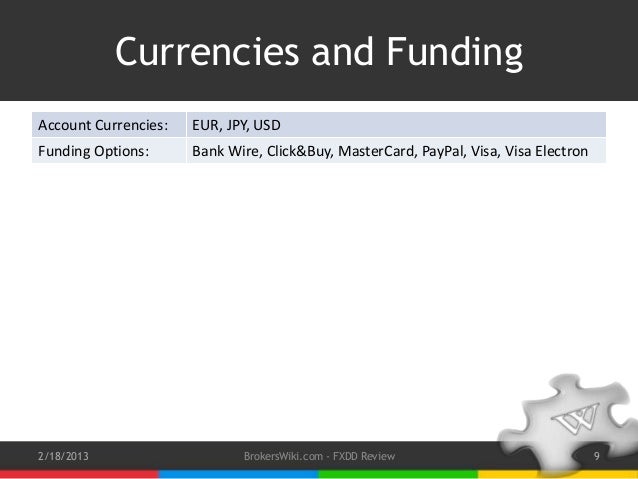 Currencies and Funding

| Account Currencies: | EUR, JPY, USD |
|---|---|
| Funding Options: | Bank Wire, Click&Buy, MasterCard, PayPal, Visa, Visa Electron |

W

2/18/2013

BrokersWiki.com - FXDD Review

9